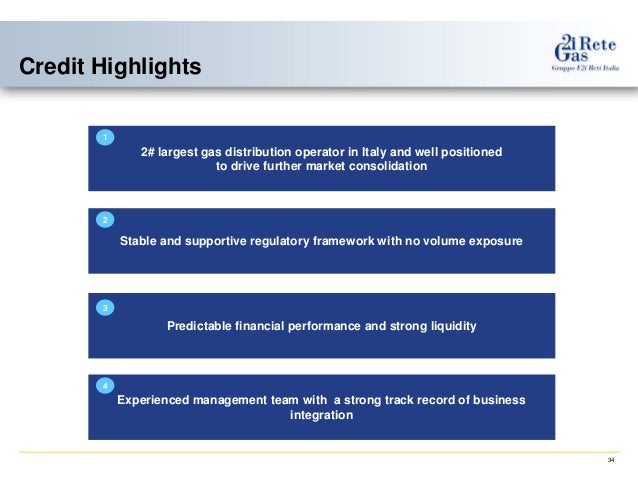 Credit Highlights

2i Rete Gas
Gruppo F2i Reti Italia

1
2# largest gas distribution operator in Italy and well positioned to drive further market consolidation

2
Stable and supportive regulatory framework with no volume exposure

3
Predictable financial performance and strong liquidity

4
Experienced management team with a strong track record of business integration

34